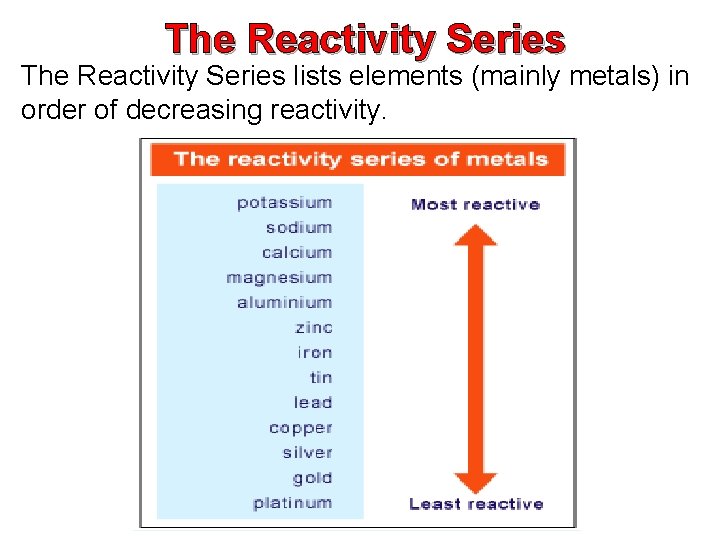 The Reactivity Series

The Reactivity Series lists elements (mainly metals) in order of decreasing reactivity.

The reactivity series of metals

potassium
sodium
calcium
magnesium
aluminium
zinc
iron
tin
lead
copper
silver
gold
platinum

Most reactive

Least reactive